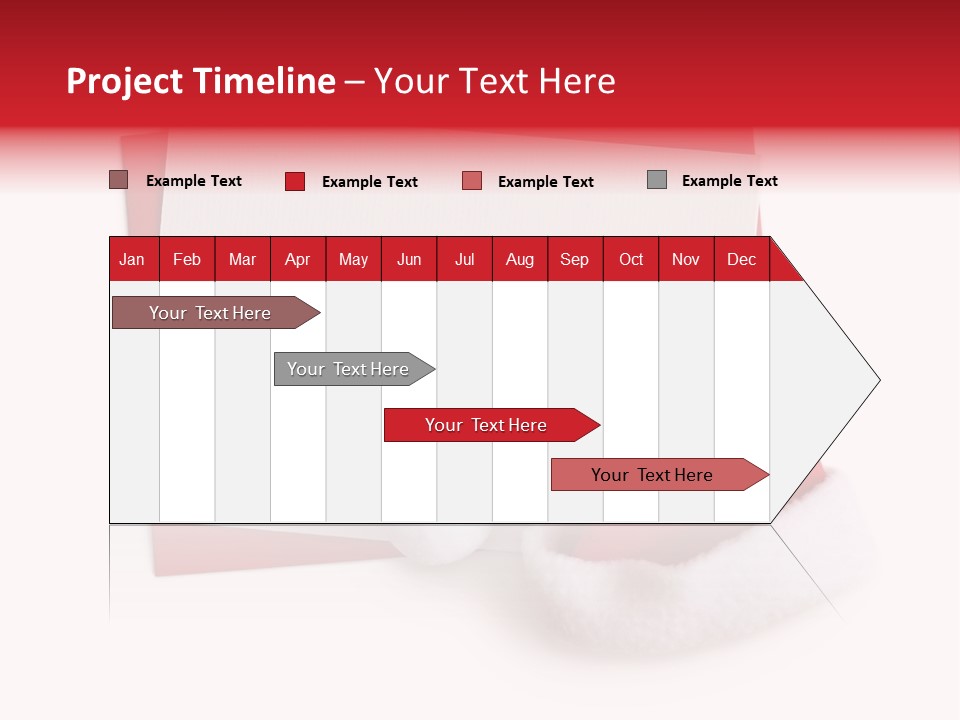 Project Timeline – Your Text Here

Example Text Example Text Example Text Example Text

| Jan | Feb | Mar | Apr | May | Jun | Jul | Aug | Sep | Oct | Nov | Dec |
|---|---|---|---|---|---|---|---|---|---|---|---|

Your Text Here

Your Text Here

Your Text Here

Your Text Here